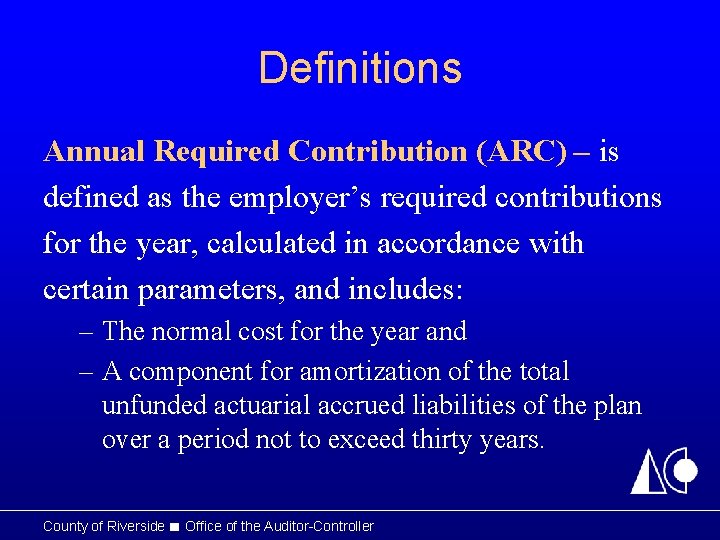 Definitions

Annual Required Contribution (ARC) – is defined as the employer's required contributions for the year, calculated in accordance with certain parameters, and includes:

– The normal cost for the year and

– A component for amortization of the total unfunded actuarial accrued liabilities of the plan over a period not to exceed thirty years.

County of Riverside ■ Office of the Auditor-Controller